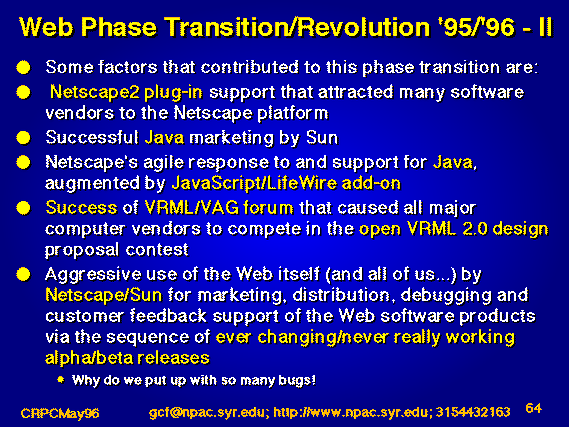 Web Phase Transition/Revolution '95/'96 - II

- Some factors that contributed to this phase transition are:
- Netscape2 plug-in support that attracted many software vendors to the Netscape platform
- Successful Java marketing by Sun
- Netscape's agile response to and support for Java, augmented by JavaScript/LifeWire add-on
- Success of VRML/VAG forum that caused all major computer vendors to compete in the open VRML 2.0 design proposal contest
- Aggressive use of the Web itself (and all of us...) by Netscape/Sun for marketing, distribution, debugging and customer feedback support of the Web software products via the sequence of ever changing/never really working alpha/beta releases
  - Why do we put up with so many bugs!

CRPCMay96 gcf@npac.syr.edu; http://www.npac.syr.edu; 3154432163 64